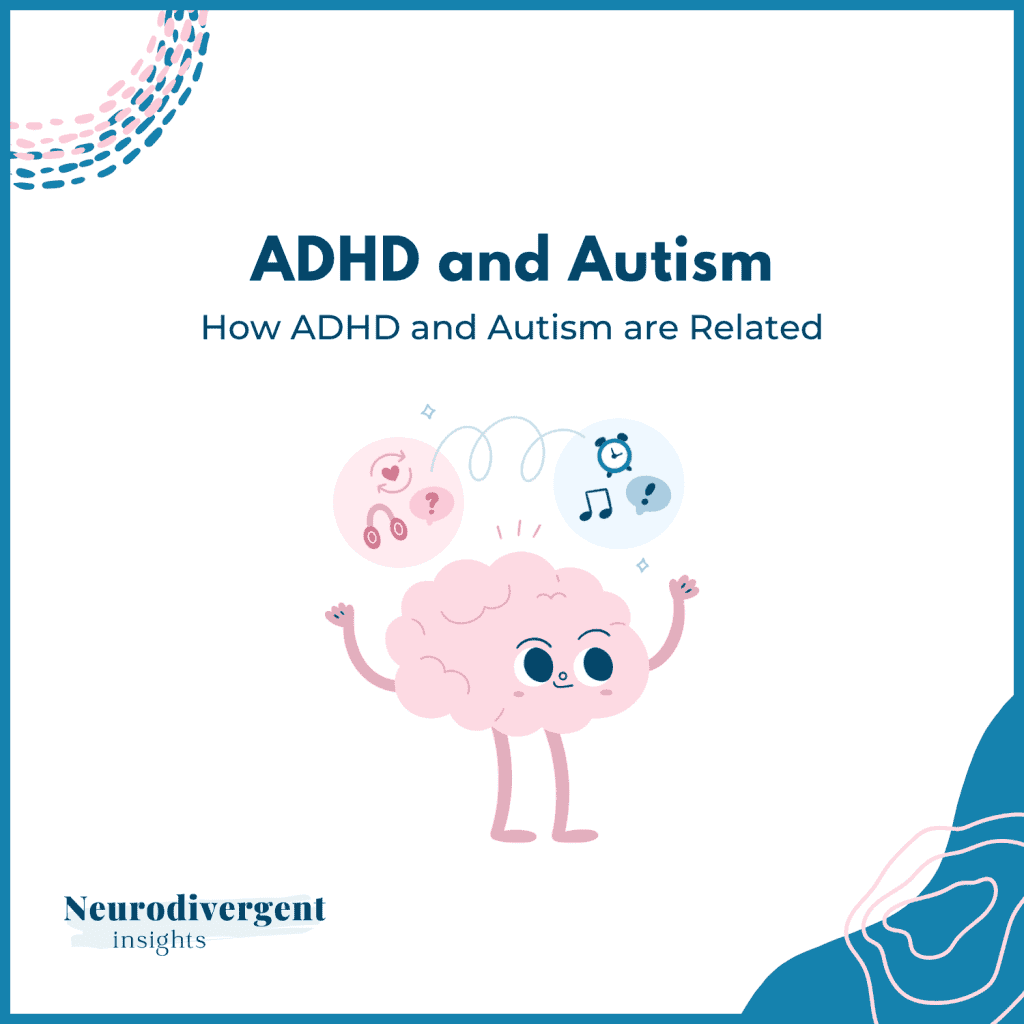 ADHD and Autism

How ADHD and Autism are Related

?

!

Neurodivergent
insights